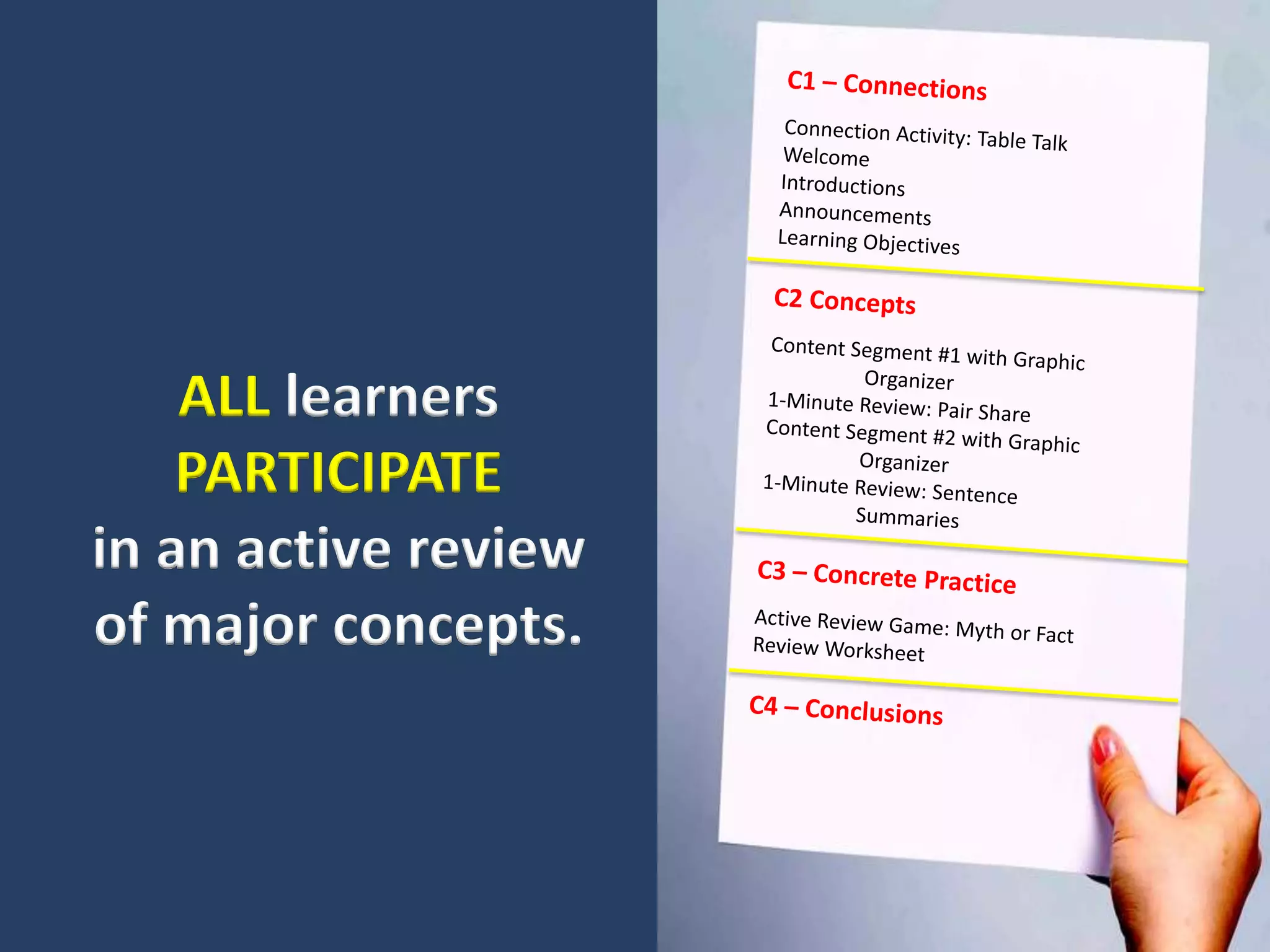 ALL learners PARTICIPATE in an active review of major concepts.

C1 – Connections

Connection Activity: Table Talk
Welcome
Introductions
Announcements
Learning Objectives

C2 Concepts

Content Segment #1 with Graphic Organizer
1-Minute Review: Pair Share
Content Segment #2 with Graphic Organizer
1-Minute Review: Sentence Summaries

C3 – Concrete Practice

Active Review Game: Myth or Fact
Review Worksheet

C4 – Conclusions